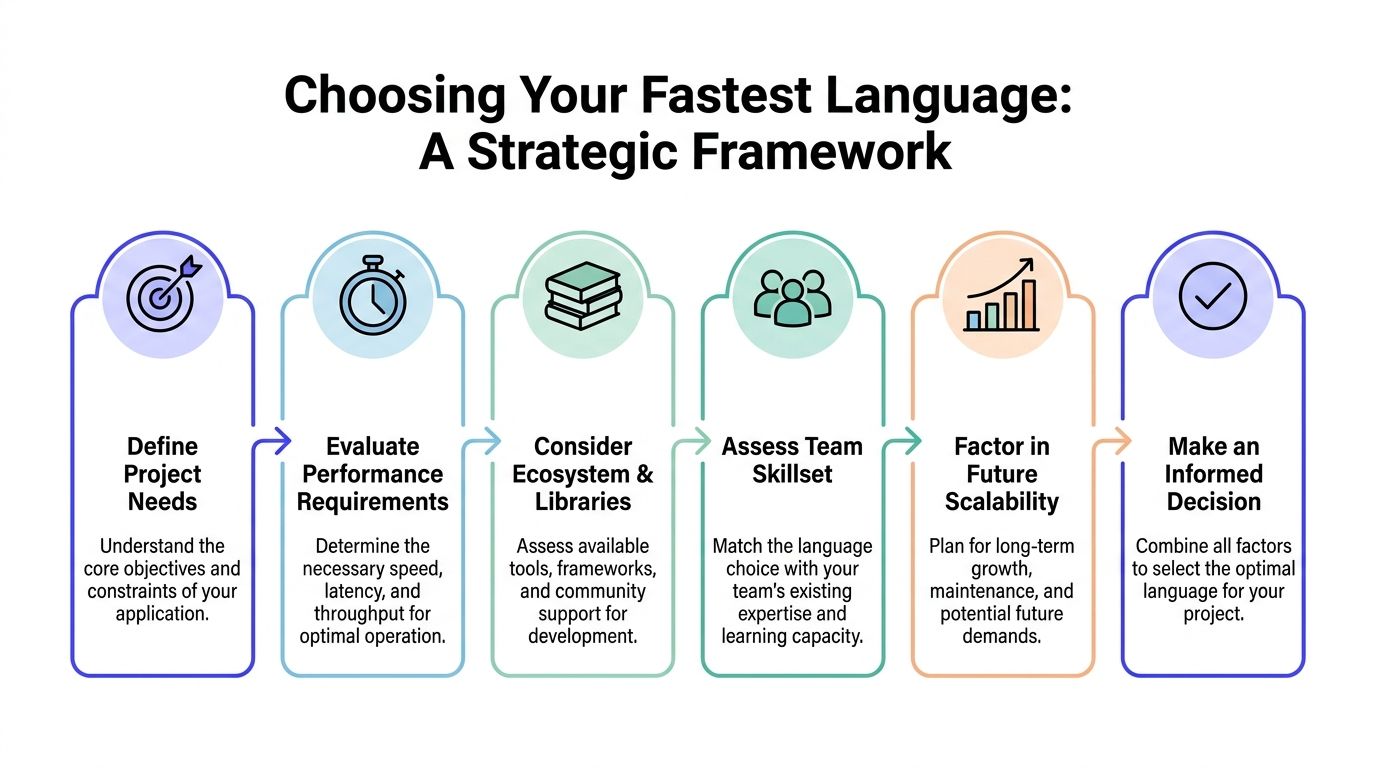 Choosing Your Fastest Language: A Strategic Framework

Define Project Needs

Understand the core objectives and constraints of your application.

Evaluate Performance Requirements

Determine the necessary speed, latency, and throughput for optimal operation.

Consider Ecosystem & Libraries

Assess available tools, frameworks, and community support for development.

Assess Team Skillset

Match the language choice with your team's existing expertise and learning capacity.

Factor in Future Scalability

Plan for long-term growth, maintenance, and potential future demands.

Make an Informed Decision

Combine all factors to select the optimal language for your project.